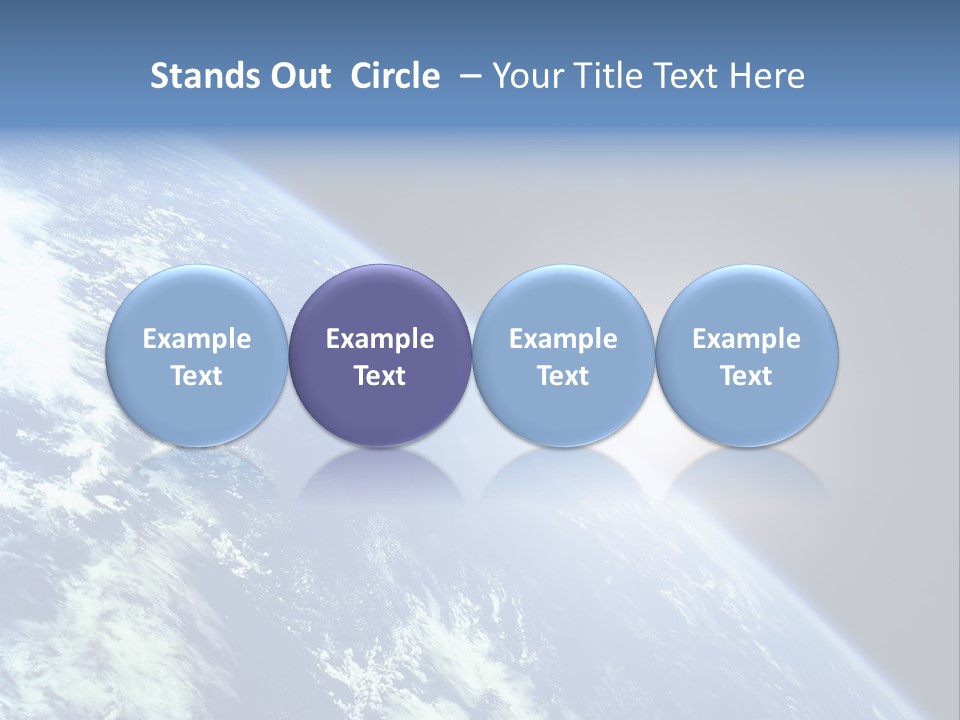 Stands Out Circle – Your Title Text Here

Example Text

Example Text

Example Text

Example Text